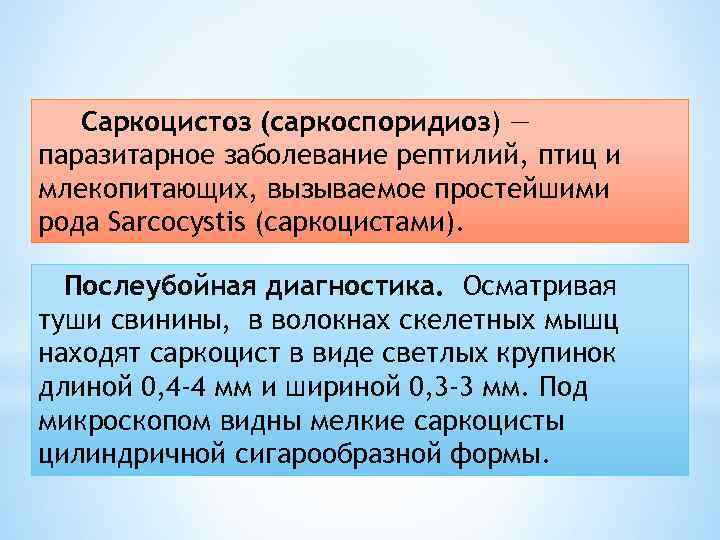 Саркоцистоз (саркоспоридиоз) — паразитарное заболевание рептилий, птиц и млекопитающих, вызываемое простейшими рода Sarcocystis (саркоцистами).

Послеубойная диагностика. Осматривая туши свинины, в волокнах скелетных мышц находят саркоцист в виде светлых крупинок длиной 0,4-4 мм и шириной 0,3-3 мм. Под микроскопом видны мелкие саркоцисты цилиндричной сигарообразной формы.